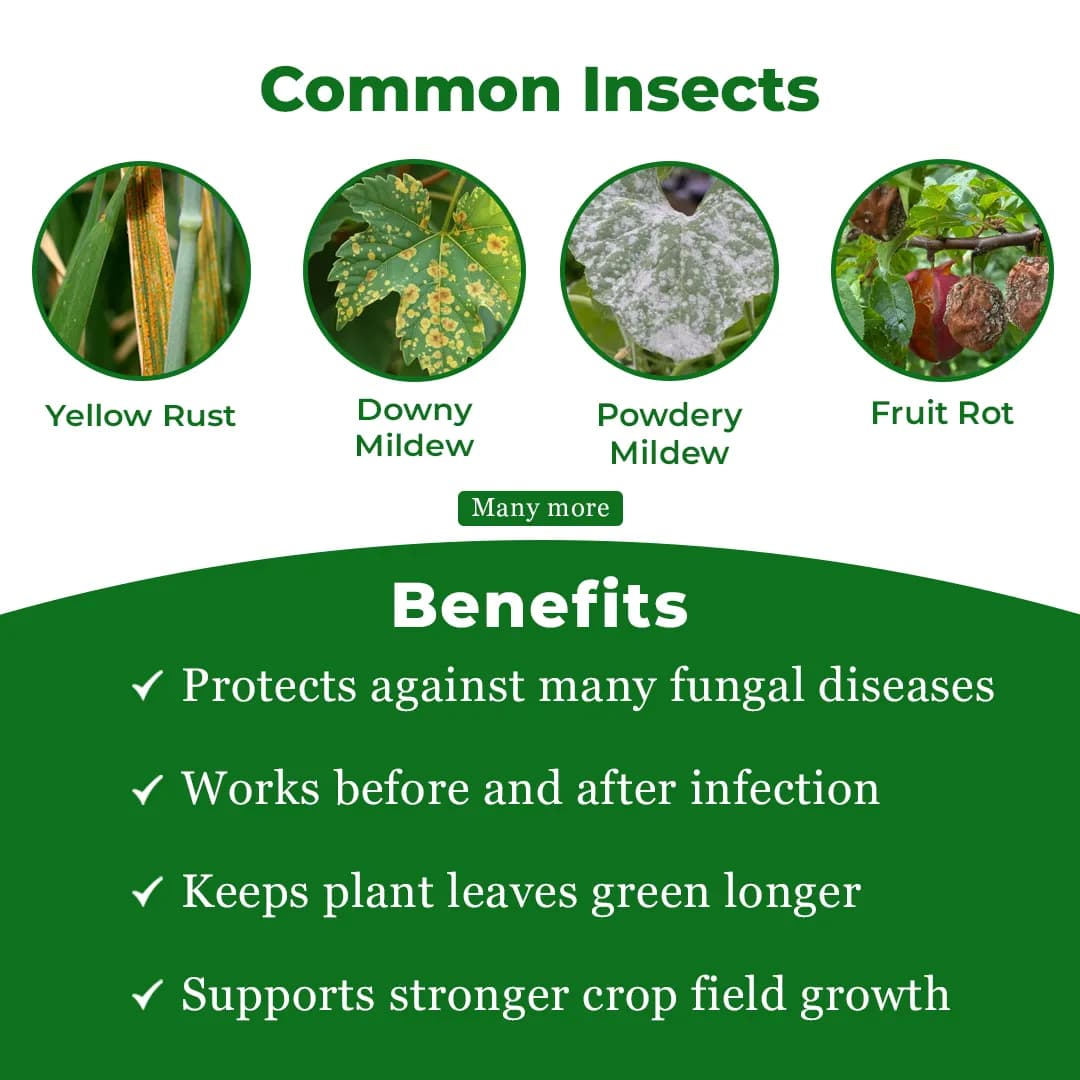 Common Insects

Yellow Rust

Downy Mildew

Powdery Mildew

Fruit Rot

Many more

Benefits

✓ Protects against many fungal diseases

✓ Works before and after infection

✓ Keeps plant leaves green longer

✓ Supports stronger crop field growth